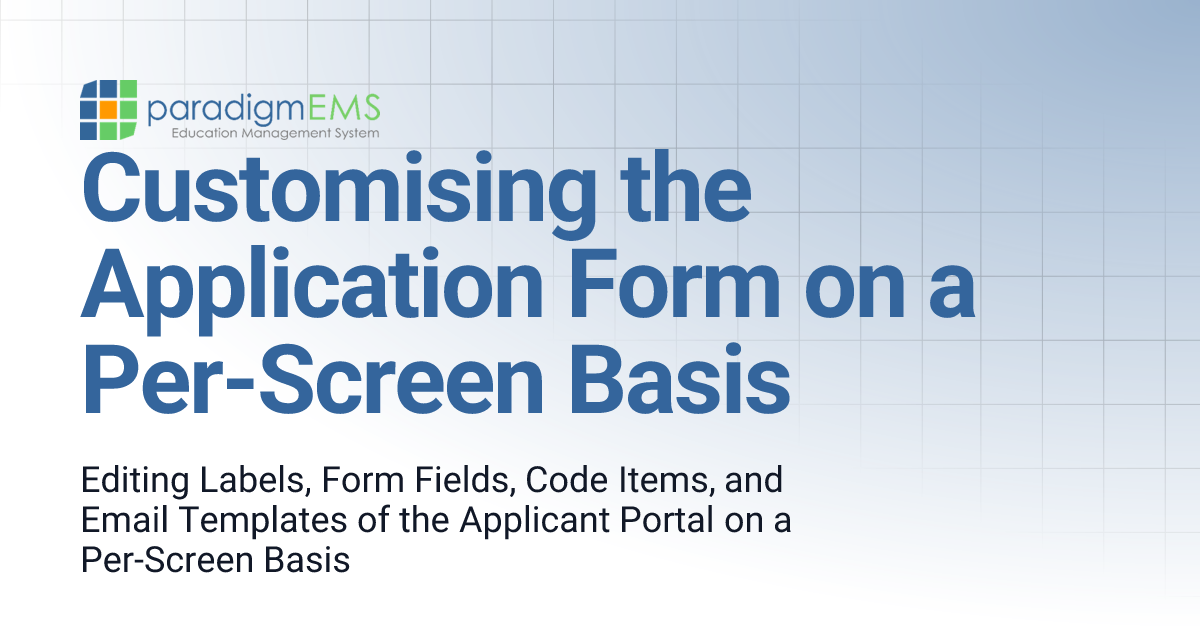 paradigmEMS
Education Management System

Customising the Application Form on a Per-Screen Basis

Editing Labels, Form Fields, Code Items, and Email Templates of the Applicant Portal on a Per-Screen Basis